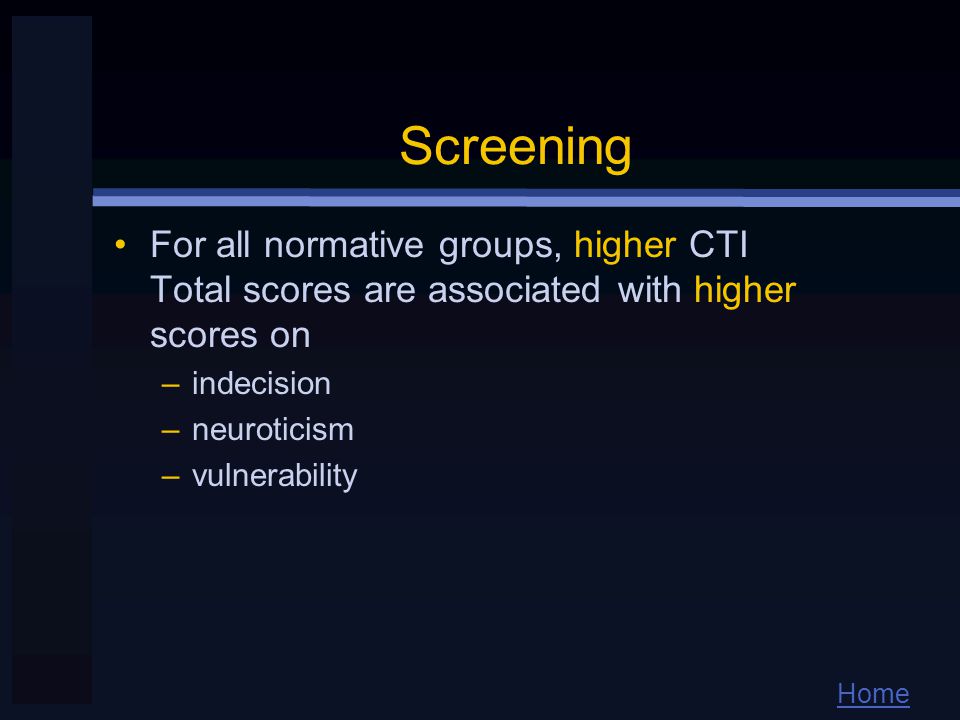 Screening

• For all normative groups, higher CTI Total scores are associated with higher scores on
– indecision
– neuroticism
– vulnerability

Home